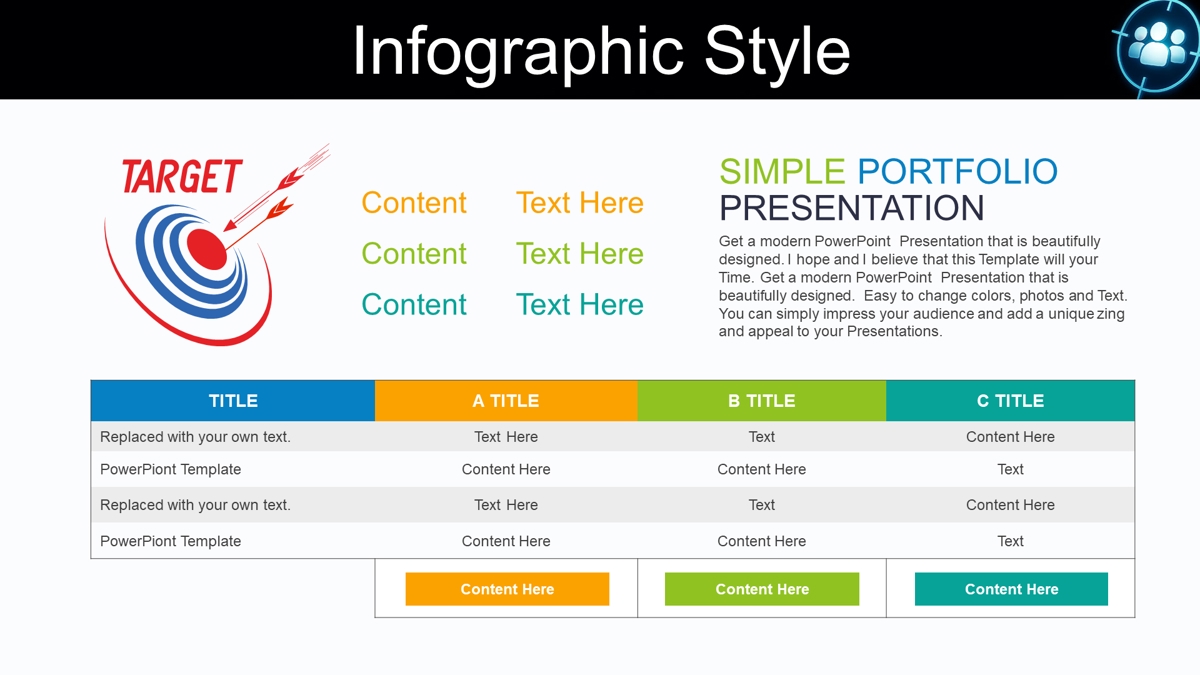 Infographic Style

TARGET

Content Text Here
Content Text Here
Content Text Here

SIMPLE PORTFOLIO PRESENTATION

Get a modern PowerPoint Presentation that is beautifully designed. I hope and I believe that this Template will your Time. Get a modern PowerPoint Presentation that is beautifully designed. Easy to change colors, photos and Text. You can simply impress your audience and add a unique zing and appeal to your Presentations.

| TITLE | A TITLE | B TITLE | C TITLE |
|---|---|---|---|
| Replaced with your own text. | Text Here | Text | Content Here |
| PowerPiont Template | Content Here | Content Here | Text |
| Replaced with your own text. | Text Here | Text | Content Here |
| PowerPiont Template | Content Here | Content Here | Text |
| | Content Here | Content Here | Content Here |